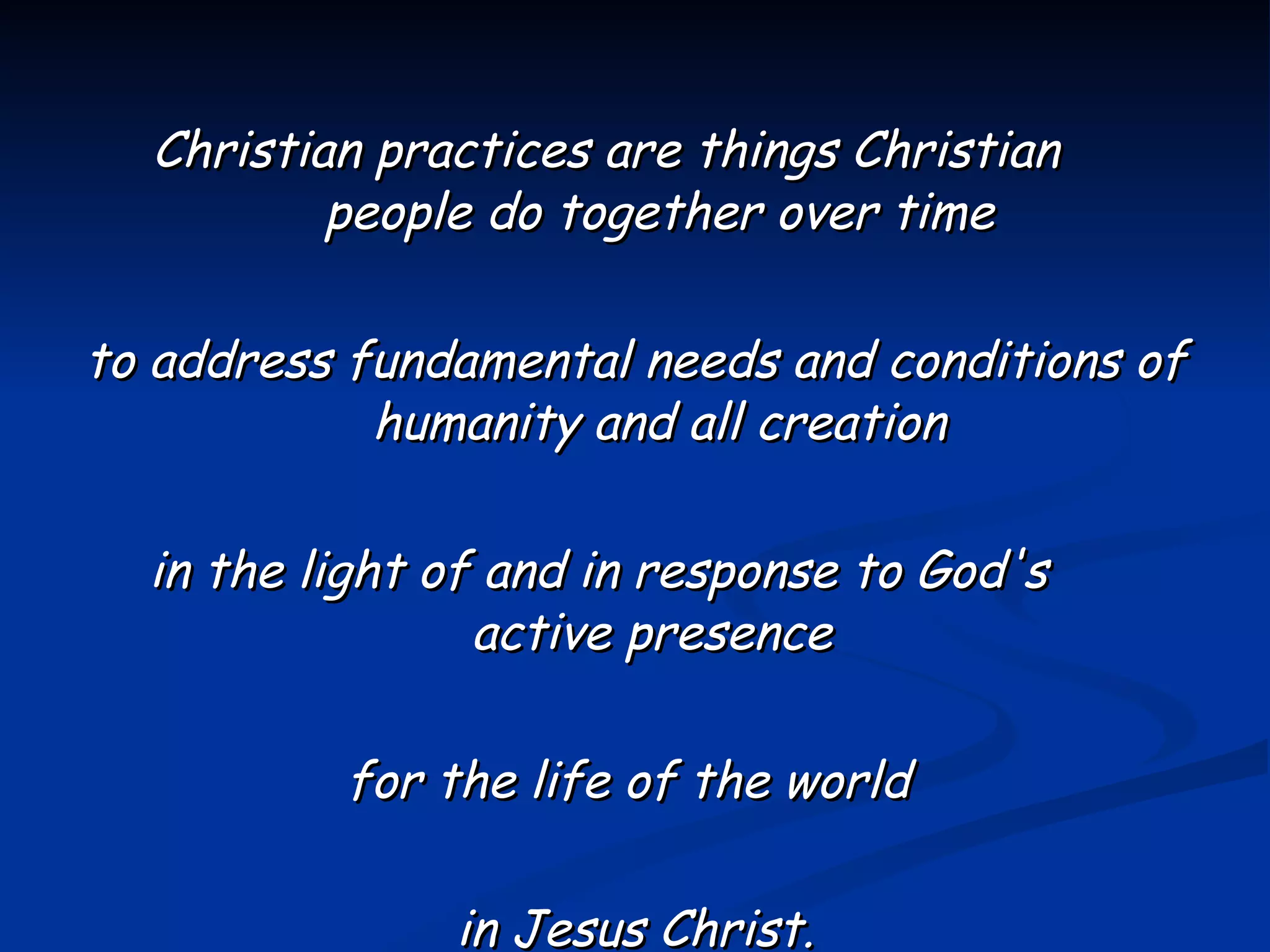 Christian practices are things Christian people do together over time

to address fundamental needs and conditions of humanity and all creation

in the light of and in response to God's active presence

for the life of the world

in Jesus Christ.